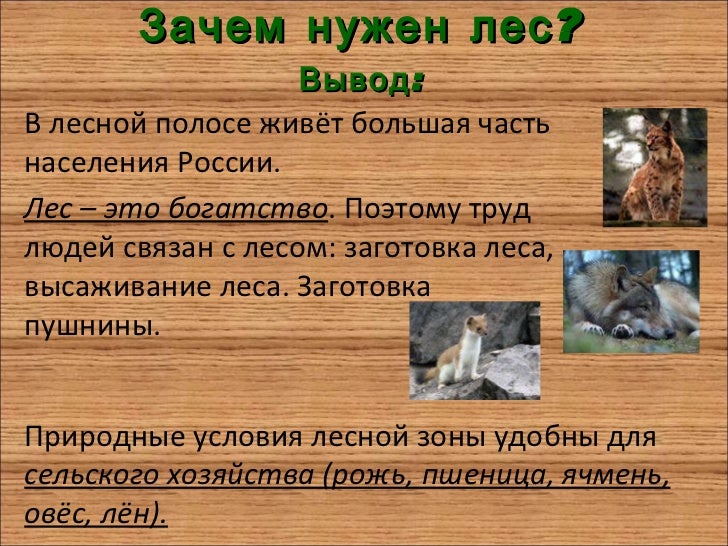 Зачем нужен лес?

Вывод:

В лесной полосе живёт большая часть населения России.

Лес – это богатство. Поэтому труд людей связан с лесом: заготовка леса, высаживание леса. Заготовка пушнины.

Природные условия лесной зоны удобны для сельского хозяйства (рожь, пшеница, ячмень, овёс, лён).